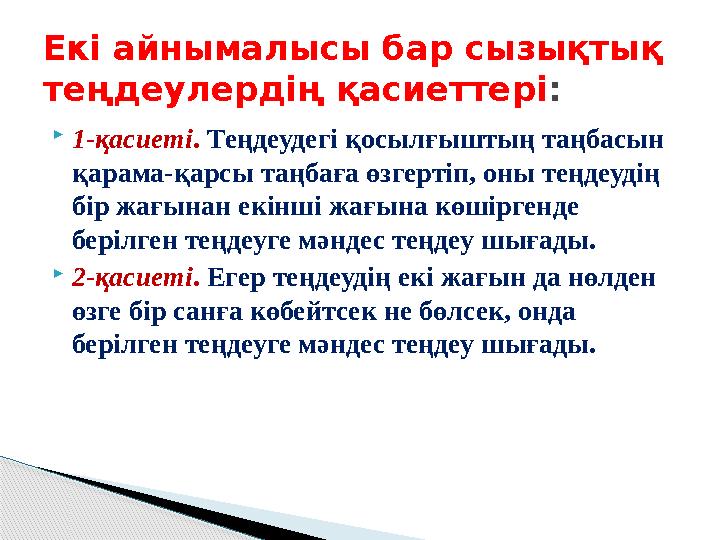 Екі айнымалысы бар сызықтық теңдеулердің қасиеттері:

1-қасиеті. Теңдеудегі қосылғыштың таңбасын қарама-қарсы таңбаға өзгертіп, оны теңдеудің бір жағынан екінші жағына көшіргенде берілген теңдеуге мәндес теңдеу шығады.

2-қасиеті. Егер теңдеудің екі жағын да нөлден өзге бір санға көбейтсек не бөлсек, онда берілген теңдеуге мәндес теңдеу шығады.